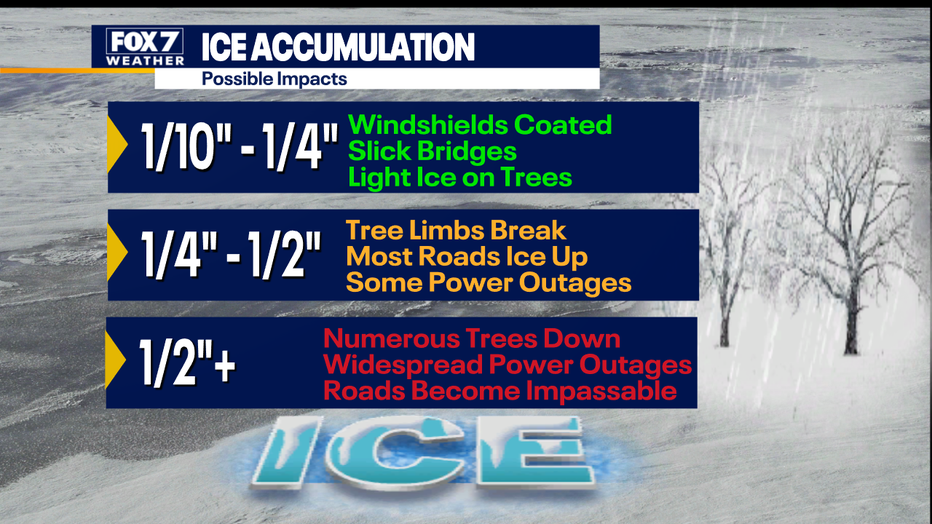 FOX 7 WEATHER
ICE ACCUMULATION
Possible Impacts

1/10" - 1/4"
Windshields Coated
Slick Bridges
Light Ice on Trees

1/4" - 1/2"
Tree Limbs Break
Most Roads Ice Up
Some Power Outages

1/2"+
Numerous Trees Down
Widespread Power Outages
Roads Become Impassable

ICE